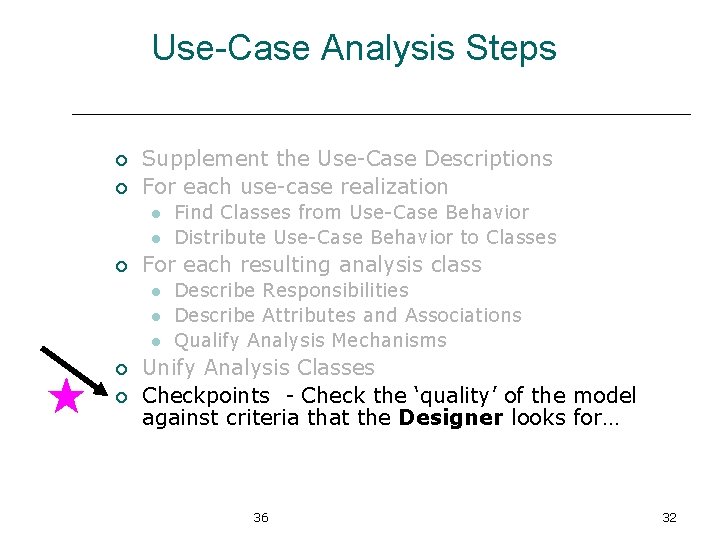 Use-Case Analysis Steps

- Supplement the Use-Case Descriptions
- For each use-case realization
  - Find Classes from Use-Case Behavior
  - Distribute Use-Case Behavior to Classes
- For each resulting analysis class
  - Describe Responsibilities
  - Describe Attributes and Associations
  - Qualify Analysis Mechanisms
- Unify Analysis Classes
- Checkpoints - Check the ‘quality’ of the model against criteria that the **Designer** looks for…

36

32